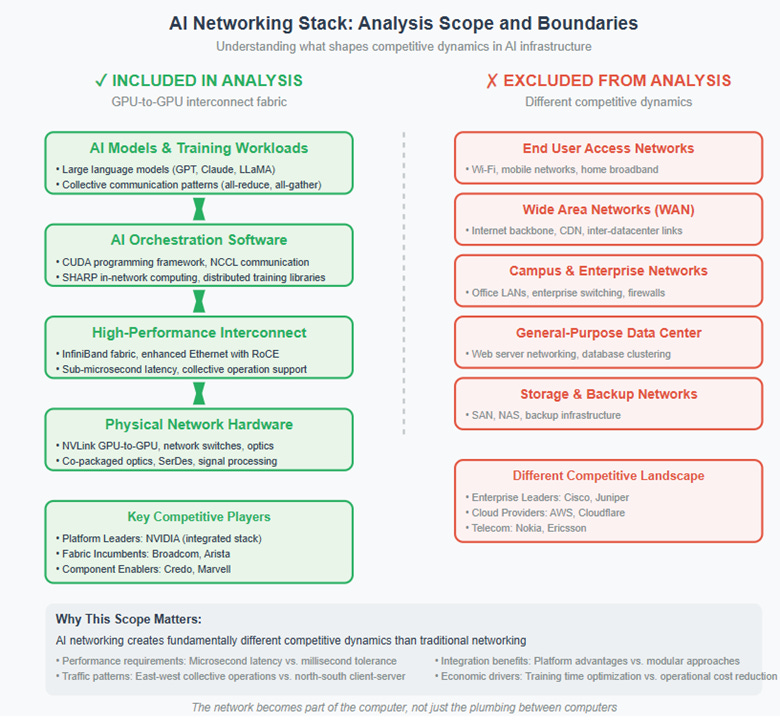 AI Networking Stack: Analysis Scope and Boundaries

Understanding what shapes competitive dynamics in AI infrastructure

✓ INCLUDED IN ANALYSIS

GPU-to-GPU interconnect fabric

AI Models & Training Workloads

• Large language models (GPT, Claude, LLaMA)
• Collective communication patterns (all-reduce, all-gather)

AI Orchestration Software

• CUDA programming framework, NCCL communication
• SHARP in-network computing, distributed training libraries

High-Performance Interconnect

• InfiniBand fabric, enhanced Ethernet with RoCE
• Sub-microsecond latency, collective operation support

Physical Network Hardware

• NVLink GPU-to-GPU, network switches, optics
• Co-packaged optics, SerDes, signal processing

Key Competitive Players

• Platform Leaders: NVIDIA (integrated stack)
• Fabric Incumbents: Broadcom, Arista
• Component Enablers: Credo, Marvell

✗ EXCLUDED FROM ANALYSIS

Different competitive dynamics

End User Access Networks

• Wi-Fi, mobile networks, home broadband

Wide Area Networks (WAN)

• Internet backbone, CDN, inter-datacenter links

Campus & Enterprise Networks

• Office LANs, enterprise switching, firewalls

General-Purpose Data Center

• Web server networking, database clustering

Storage & Backup Networks

• SAN, NAS, backup infrastructure

Different Competitive Landscape

• Enterprise Leaders: Cisco, Juniper
• Cloud Providers: AWS, Cloudflare
• Telecom: Nokia, Ericsson

Why This Scope Matters:

AI networking creates fundamentally different competitive dynamics than traditional networking

• Performance requirements: Microsecond latency vs. millisecond tolerance
• Traffic patterns: East-west collective operations vs. north-south client-server

• Integration benefits: Platform advantages vs. modular approaches
• Economic drivers: Training time optimization vs. operational cost reduction

The network becomes part of the computer, not just the plumbing between computers